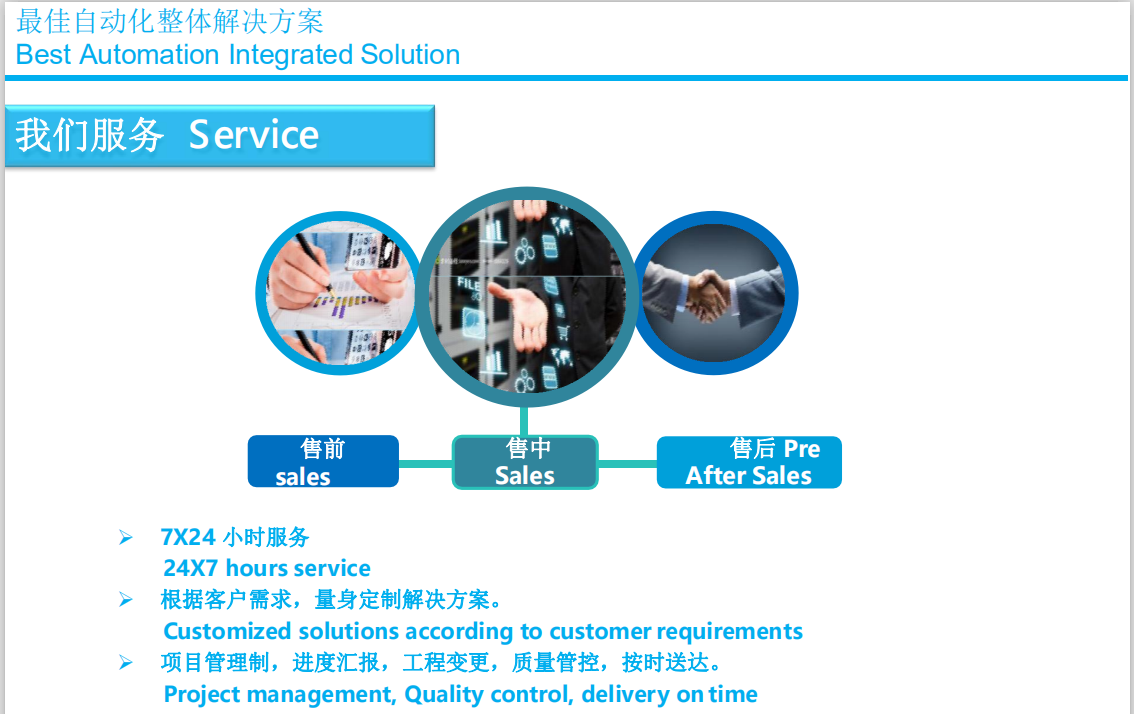 最佳自动化整体解决方案
Best Automation Integrated Solution

我们服务 Service

FILE

售前
sales

售中
Sales

售后 Pre
After Sales

➢ 7X24 小时服务
24X7 hours service
➢ 根据客户需求，量身定制解决方案。
Customized solutions according to customer requirements
➢ 项目管理制，进度汇报，工程变更，质量管控，按时送达。
Project management, Quality control, delivery on time